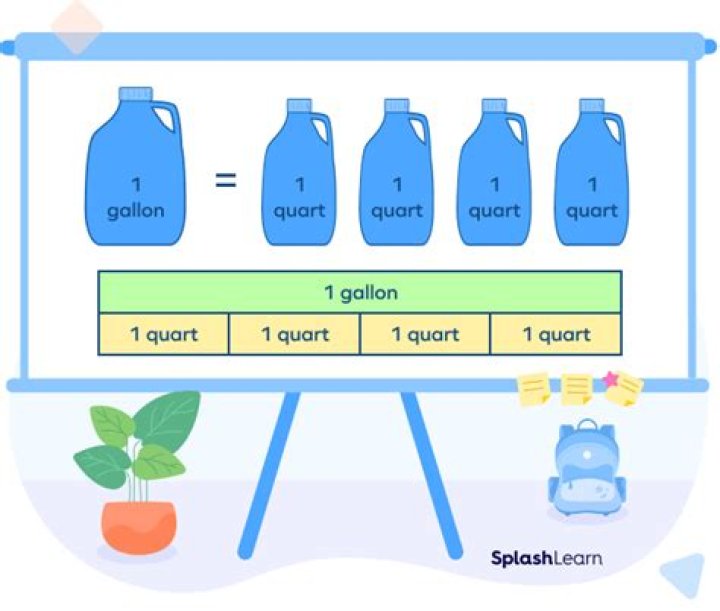 1 gallon = 1 quart 1 quart 1 quart 1 quart

| 1 gallon | | | |
|---|---|---|---|
| 1 quart | 1 quart | 1 quart | 1 quart |

SplashLearn